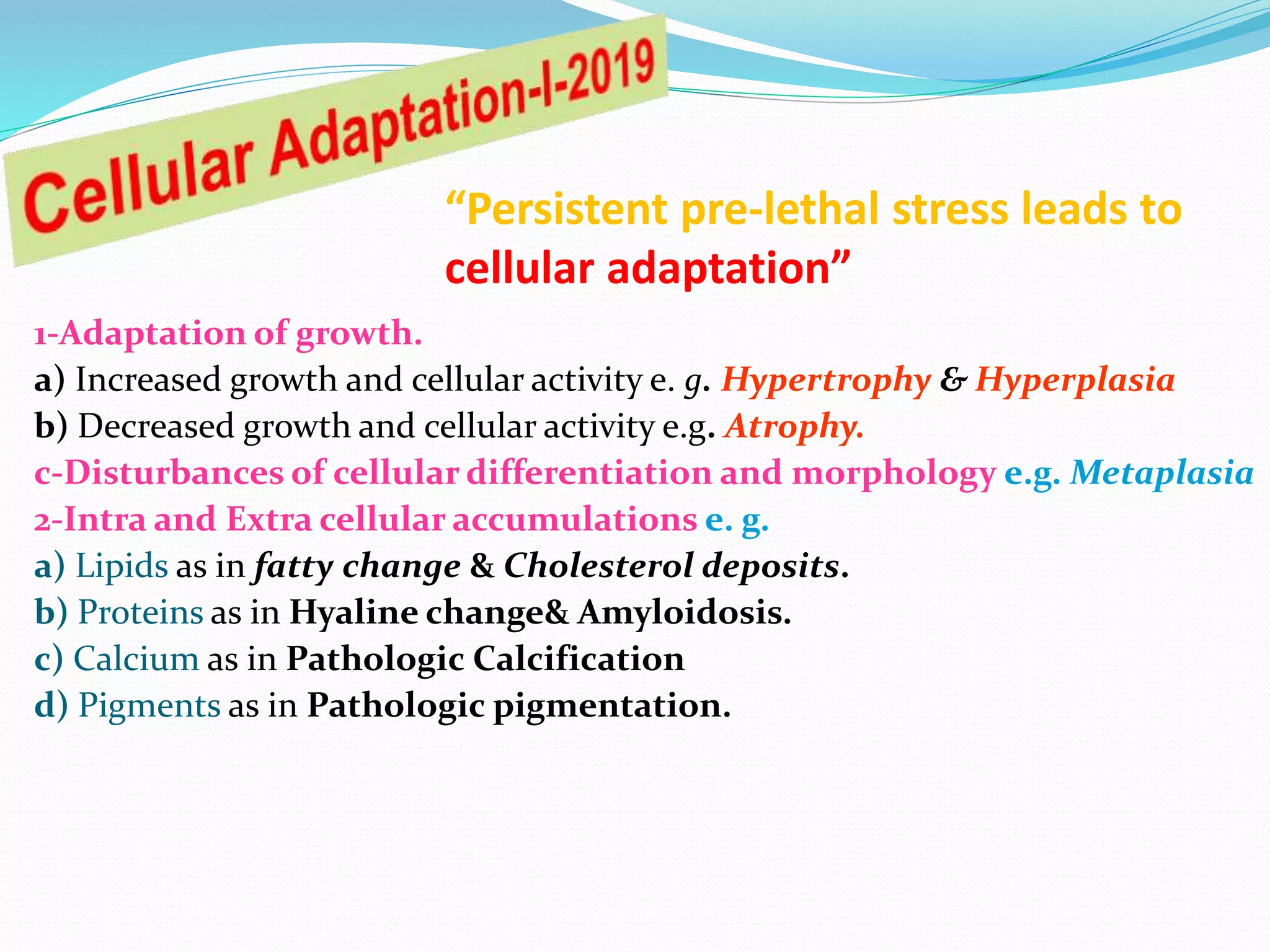 Cellular Adaptation-I-2019

“Persistent pre-lethal stress leads to cellular adaptation”

1-Adaptation of growth.
a) Increased growth and cellular activity e. g. Hypertrophy & Hyperplasia
b) Decreased growth and cellular activity e.g. Atrophy.
c-Disturbances of cellular differentiation and morphology e.g. Metaplasia
2-Intra and Extra cellular accumulations e. g.
a) Lipids as in fatty change & Cholesterol deposits.
b) Proteins as in Hyaline change& Amyloidosis.
c) Calcium as in Pathologic Calcification
d) Pigments as in Pathologic pigmentation.